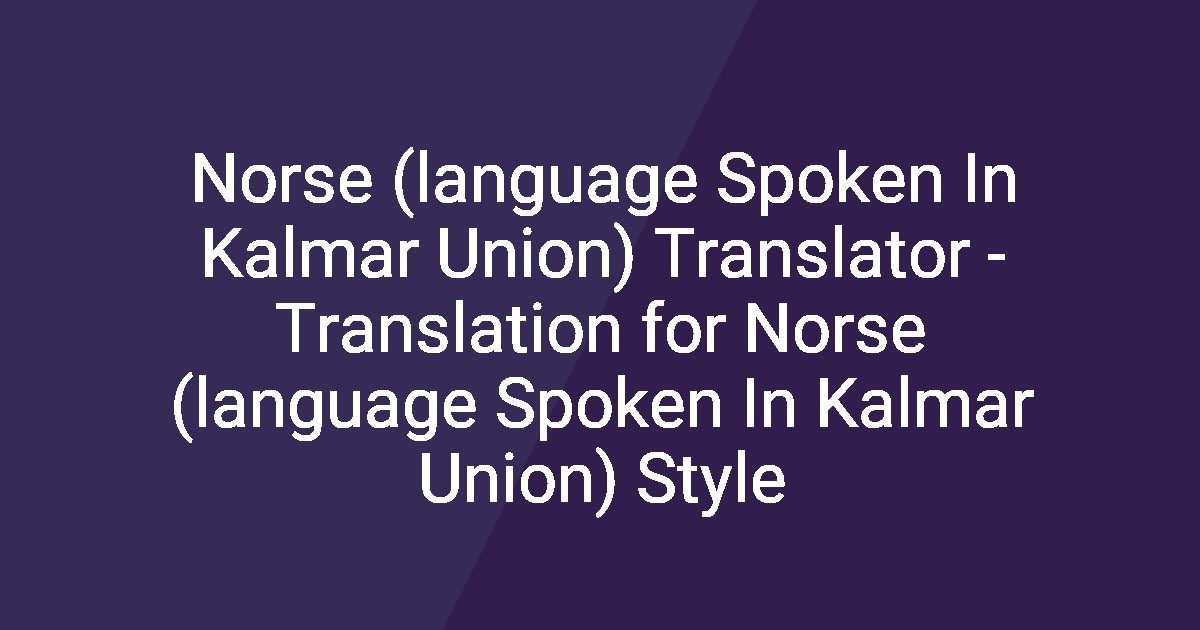 Norse (language Spoken In Kalmar Union) Translator - Translation for Norse (language Spoken In Kalmar Union) Style